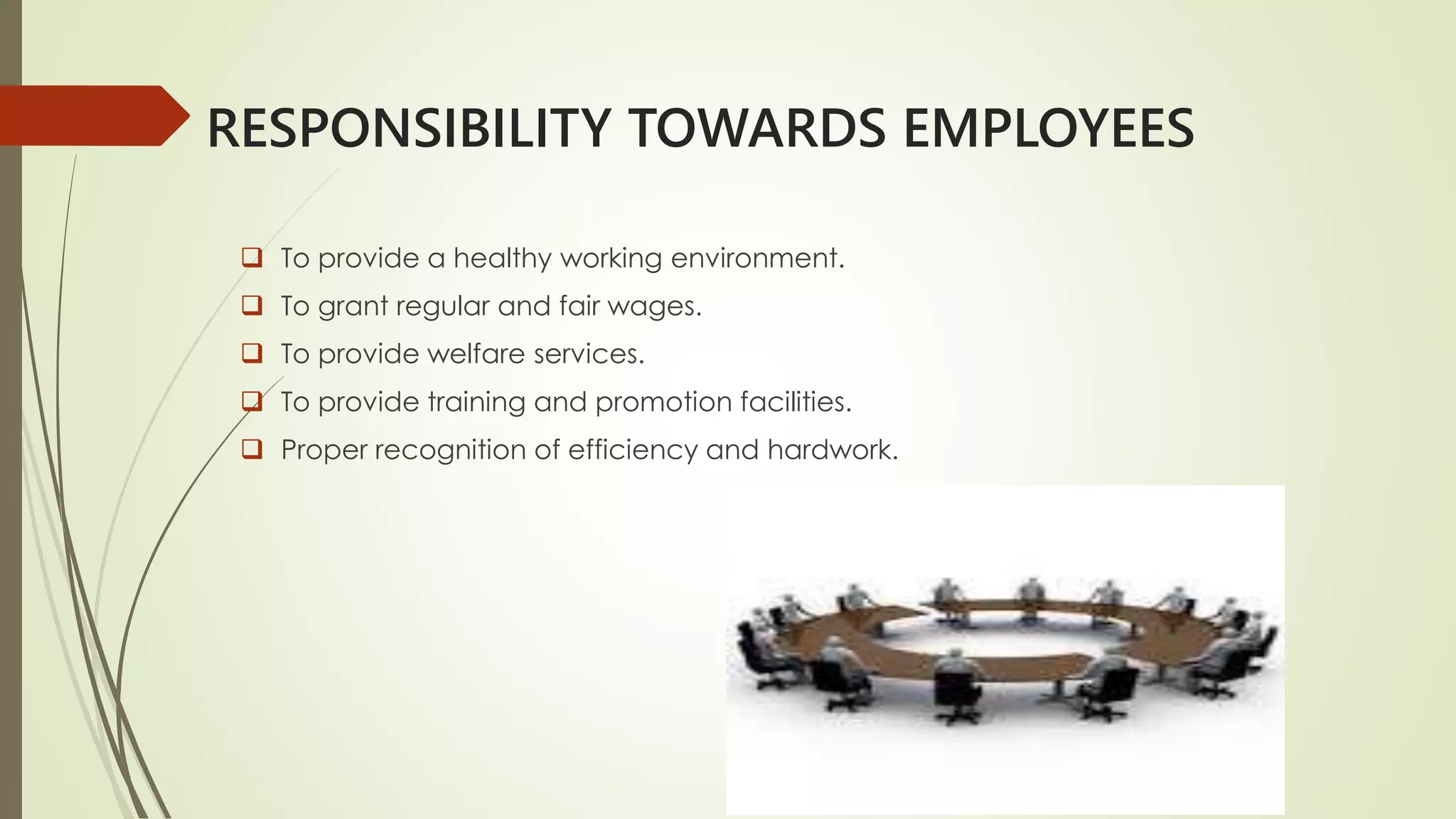 RESPONSIBILITY TOWARDS EMPLOYEES

❑ To provide a healthy working environment.
❑ To grant regular and fair wages.
❑ To provide welfare services.
❑ To provide training and promotion facilities.
❑ Proper recognition of efficiency and hardwork.